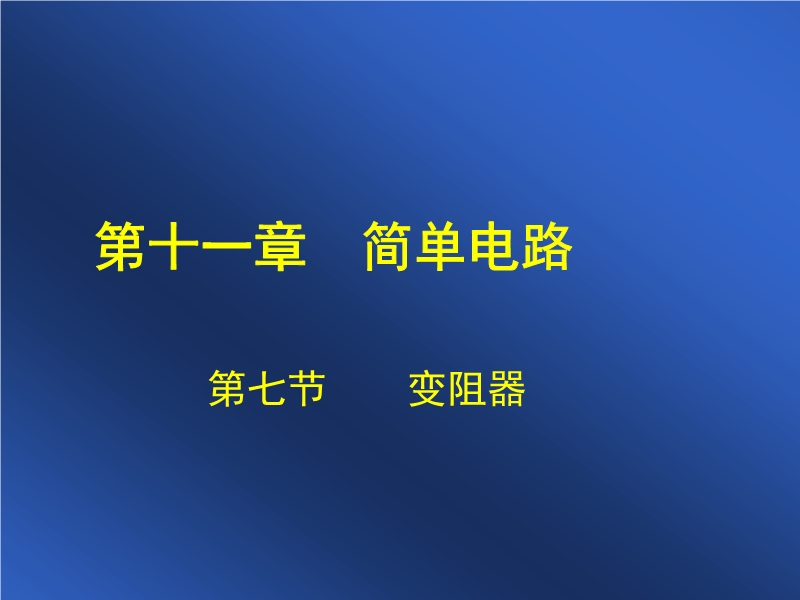 第十一章　简单电路

第七节　　变阻器